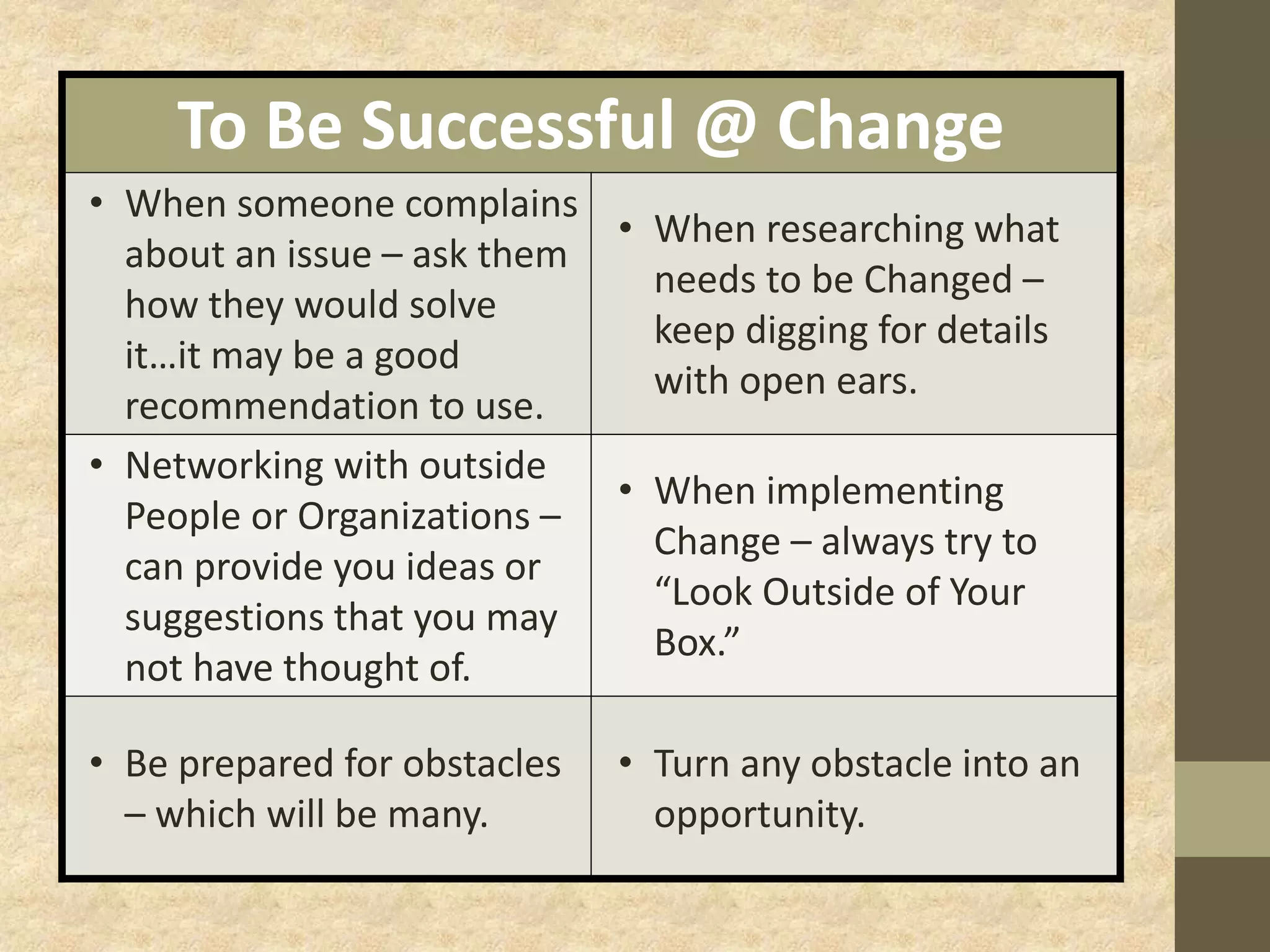 | To Be Successful @ Change | |
|---|---|
| • When someone complains about an issue – ask them how they would solve it…it may be a good recommendation to use. | • When researching what needs to be Changed – keep digging for details with open ears. |
| • Networking with outside People or Organizations – can provide you ideas or suggestions that you may not have thought of. | • When implementing Change – always try to “Look Outside of Your Box.” |
| • Be prepared for obstacles – which will be many. | • Turn any obstacle into an opportunity. |